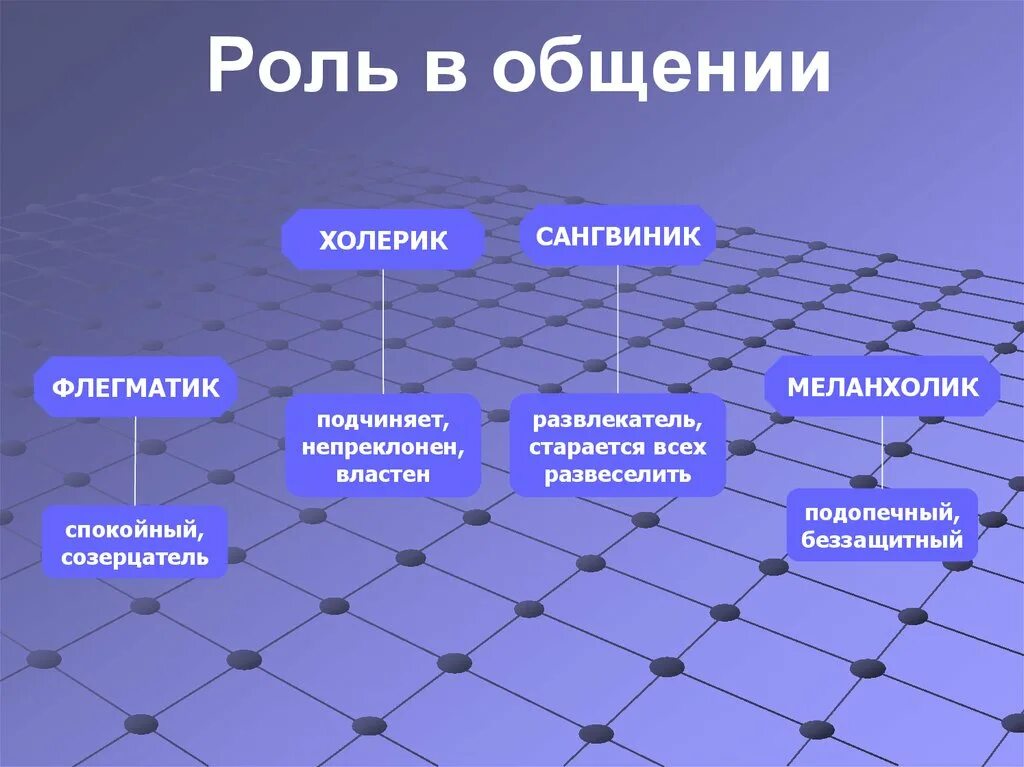 Роль в общении

ХОЛЕРИК

подчиняет, непреклонен, властен

САНГВИНИК

развлекатель, старается всех развеселить

ФЛЕГМАТИК

спокойный, созерцатель

МЕЛАНХОЛИК

подопечный, беззащитный